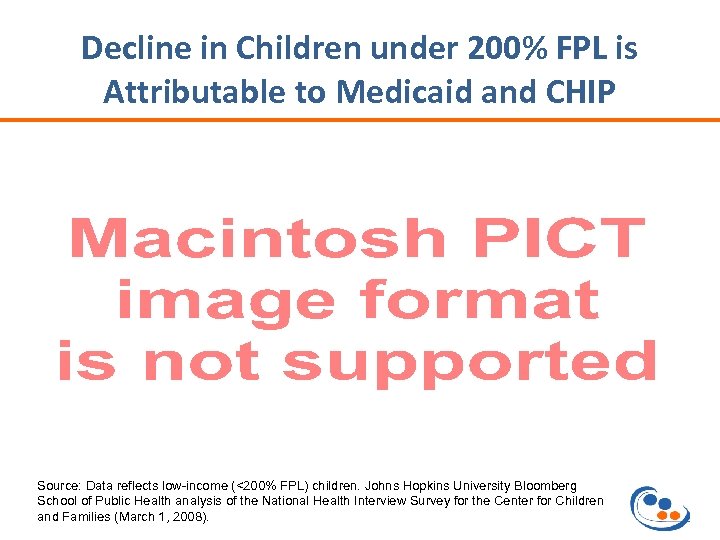 Decline in Children under 200% FPL is Attributable to Medicaid and CHIP

Macintosh PICT image format is not supported

Source: Data reflects low-income (<200% FPL) children. Johns Hopkins University Bloomberg School of Public Health analysis of the National Health Interview Survey for the Center for Children and Families (March 1, 2008).